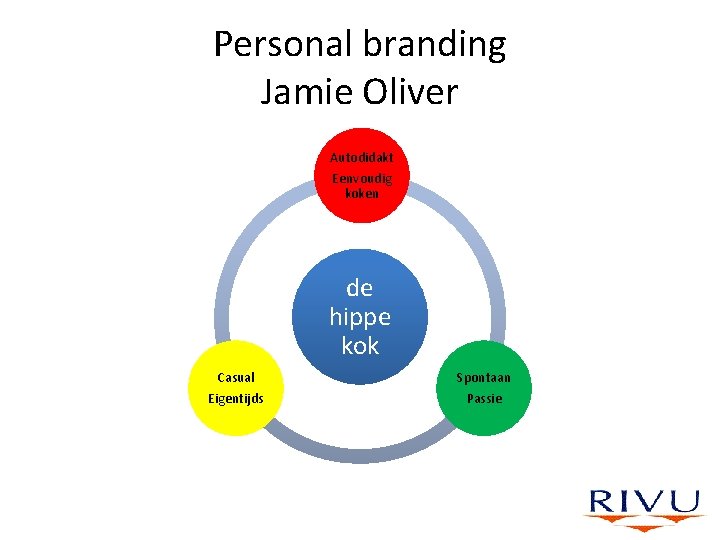 Personal branding
Jamie Oliver

Autodidakt
Eenvoudig koken

de hippe kok

Casual
Eigentijds

Spontaan
Passie

RIVU